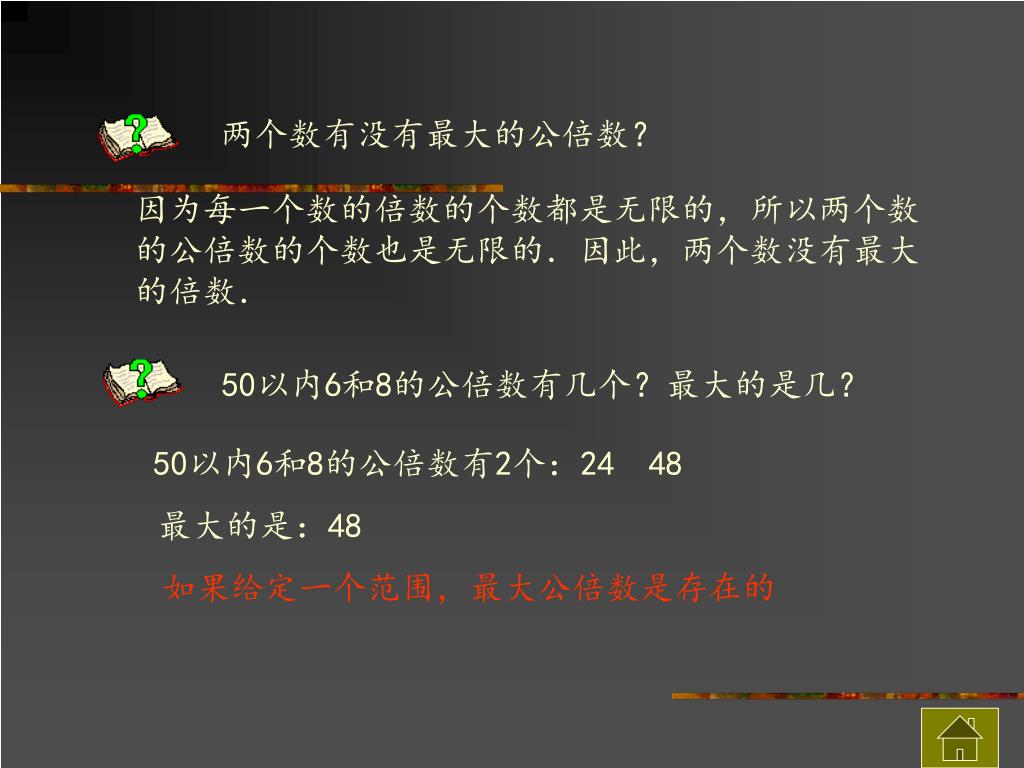 两个数有没有最大的公倍数？

因为每一个数的倍数的个数都是无限的，所以两个数的公倍数的个数也是无限的．因此，两个数没有最大的倍数．

50以内6和8的公倍数有几个？最大的是几？

50以内6和8的公倍数有2个：24　48

最大的是：48

如果给定一个范围，最大公倍数是存在的